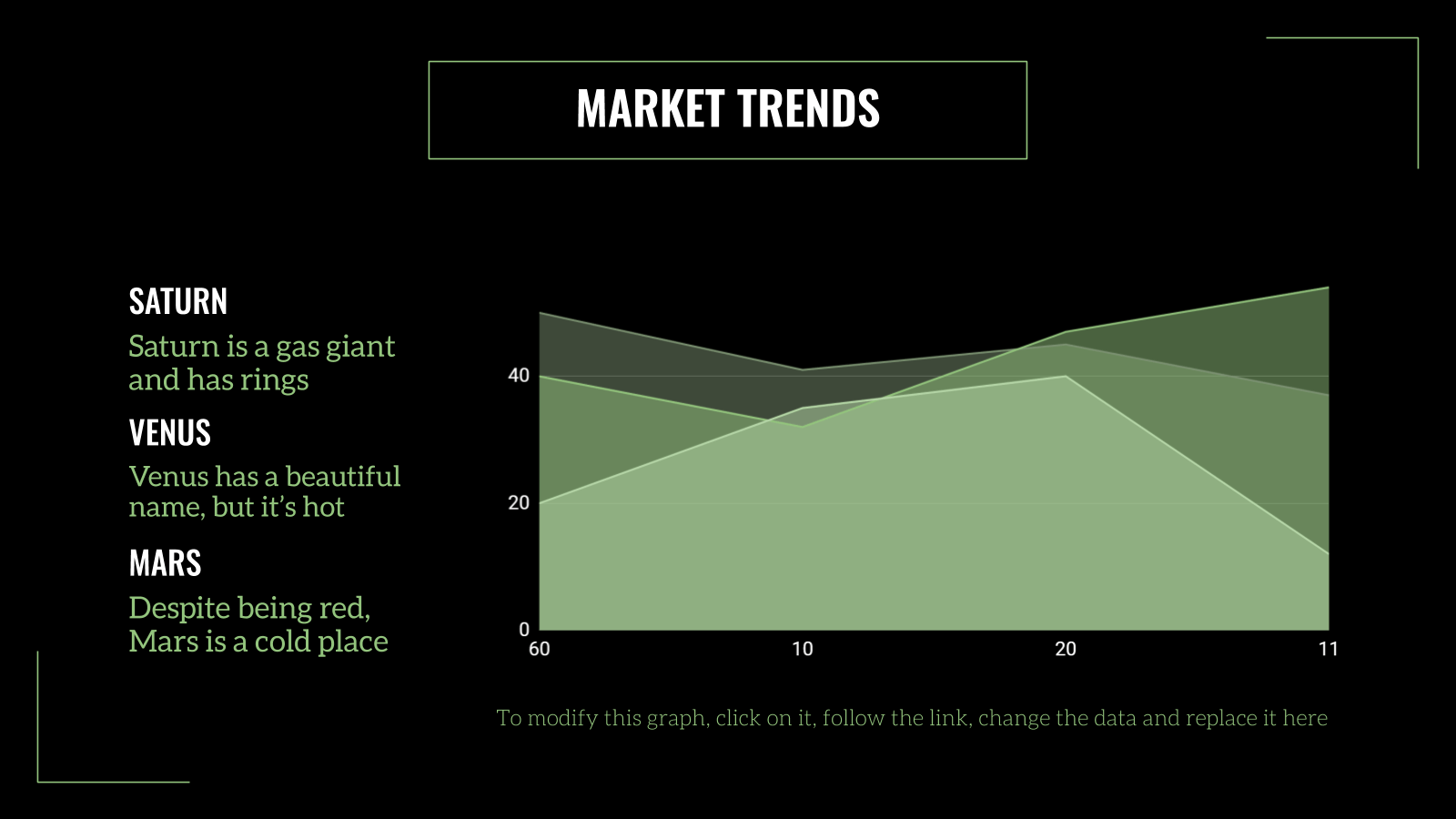 MARKET TRENDS

SATURN

Saturn is a gas giant and has rings

VENUS

Venus has a beautiful name, but it's hot

MARS

Despite being red, Mars is a cold place

40
20
0
60
10
20
11

To modify this graph, click on it, follow the link, change the data and replace it here